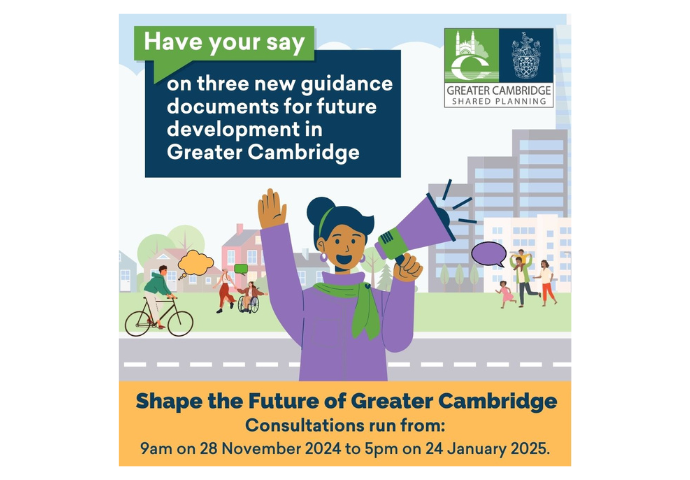 Have your say

on three new guidance documents for future development in Greater Cambridge

GREATER CAMBRIDGE
SHARED PLANNING

Shape the Future of Greater Cambridge
Consultations run from:
9am on 28 November 2024 to 5pm on 24 January 2025.